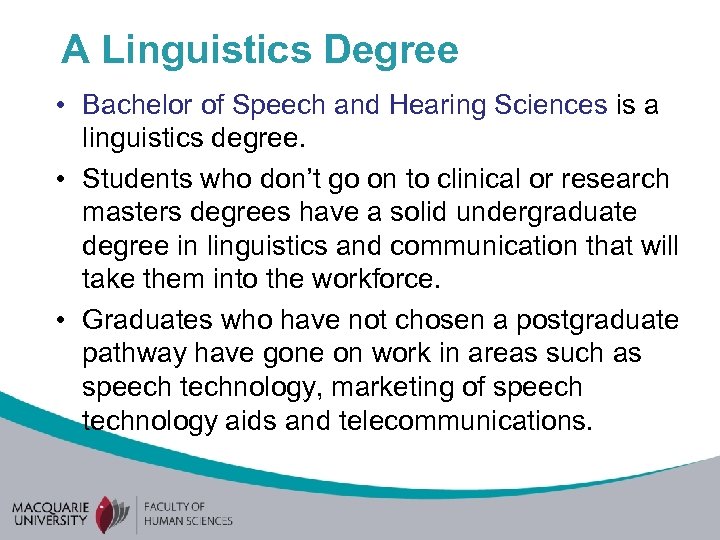 A Linguistics Degree

• Bachelor of Speech and Hearing Sciences is a linguistics degree.

• Students who don't go on to clinical or research masters degrees have a solid undergraduate degree in linguistics and communication that will take them into the workforce.

• Graduates who have not chosen a postgraduate pathway have gone on work in areas such as speech technology, marketing of speech technology aids and telecommunications.

MACQUARIE UNIVERSITY

FACULTY OF HUMAN SCIENCES